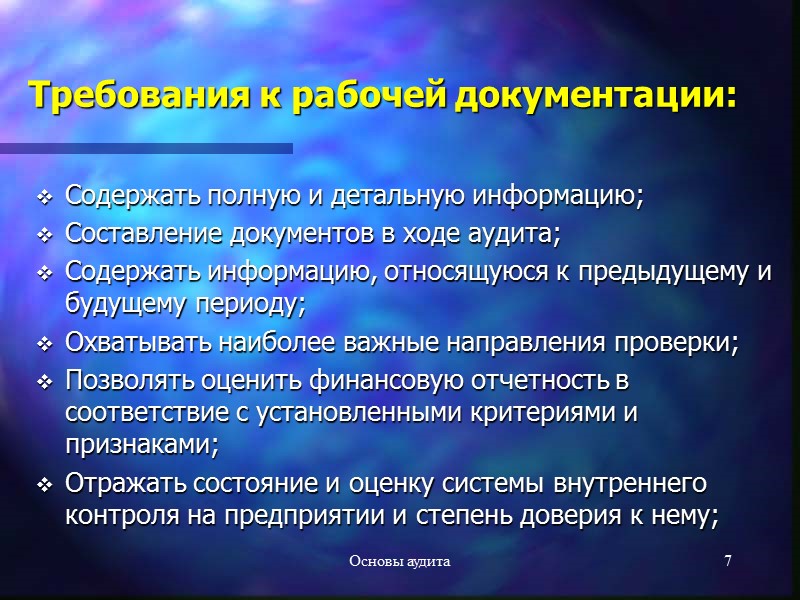 Требования к рабочей документации:

❖ Содержать полную и детальную информацию;
❖ Составление документов в ходе аудита;
❖ Содержать информацию, относящуюся к предыдущему и будущему периоду;
❖ Охватывать наиболее важные направления проверки;
❖ Позволять оценить финансовую отчетность в соответствие с установленными критериями и признаками;
❖ Отражать состояние и оценку системы внутреннего контроля на предприятии и степень доверия к нему;

Основы аудита

7